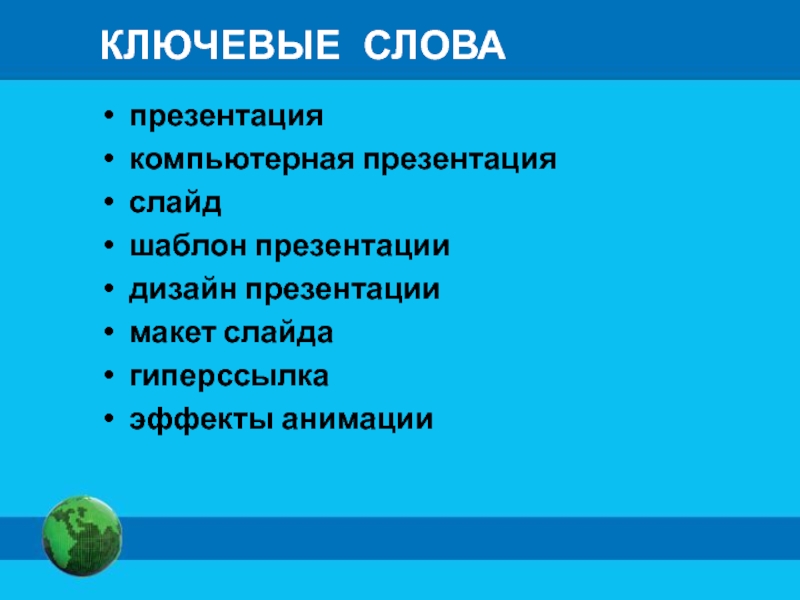 КЛЮЧЕВЫЕ СЛОВА

• презентация
• компьютерная презентация
• слайд
• шаблон презентации
• дизайн презентации
• макет слайда
• гиперссылка
• эффекты анимации